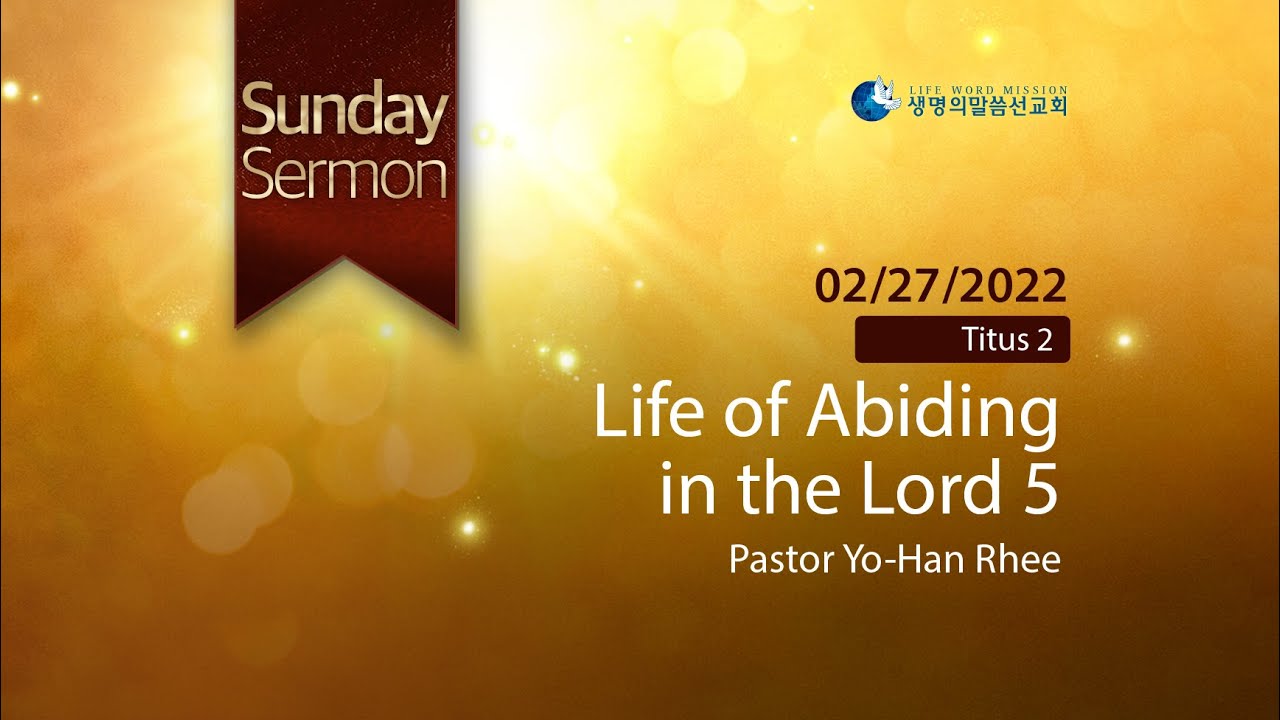 Sunday Sermon

LIFE WORD MISSION
생명의말씀선교회

02/27/2022

Titus 2

Life of Abiding in the Lord 5

Pastor Yo-Han Rhee